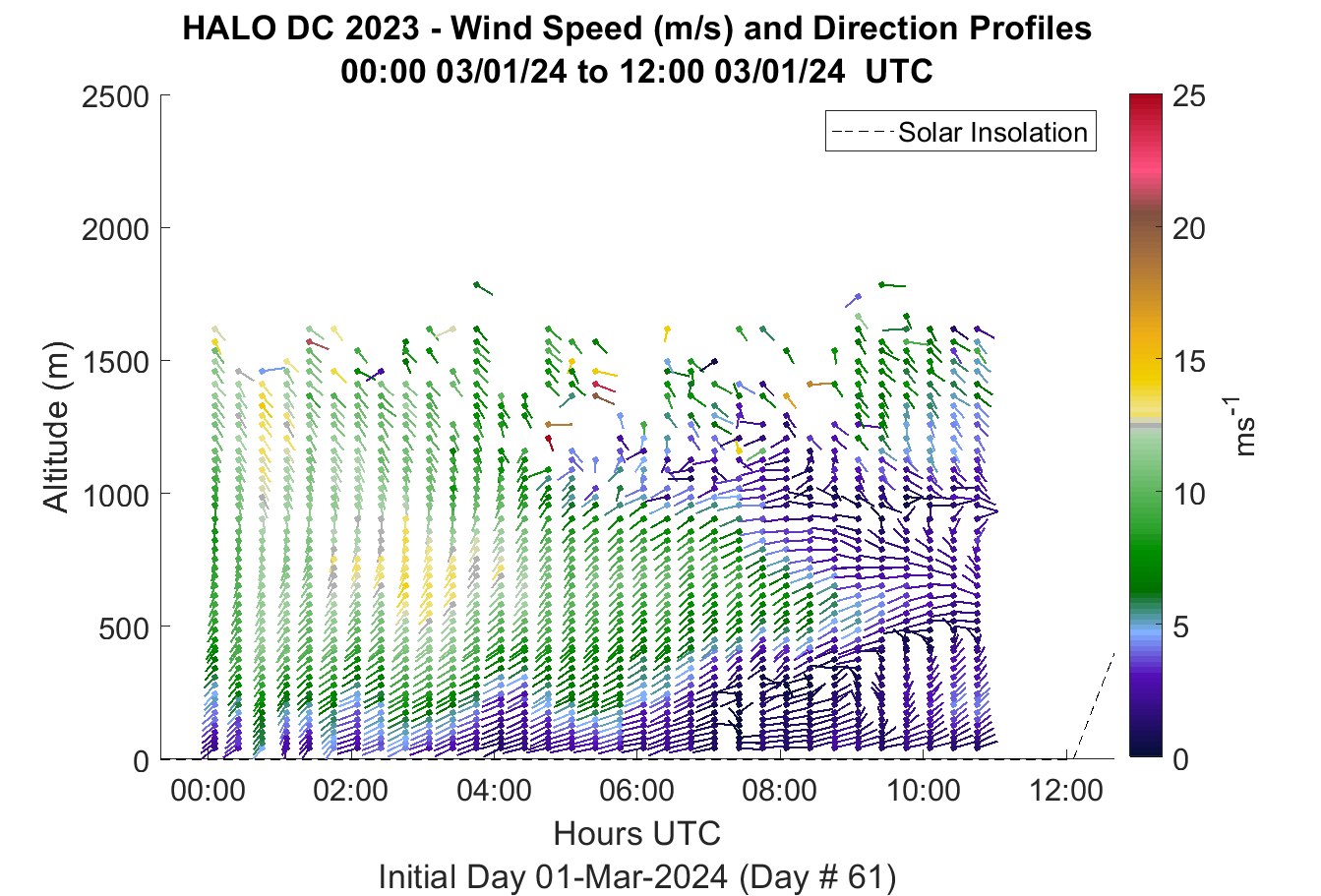 HALO DC 2023 - Wind Speed (m/s) and Direction Profiles
00:00 03/01/24 to 12:00 03/01/24 UTC

Solar Insolation

Altitude (m)

2500
2000
1500
1000
500
0

00:00
02:00
04:00
06:00
08:00
10:00
12:00

Hours UTC
Initial Day 01-Mar-2024 (Day # 61)

25
20
15
10
5
0

$ms^{-1}$